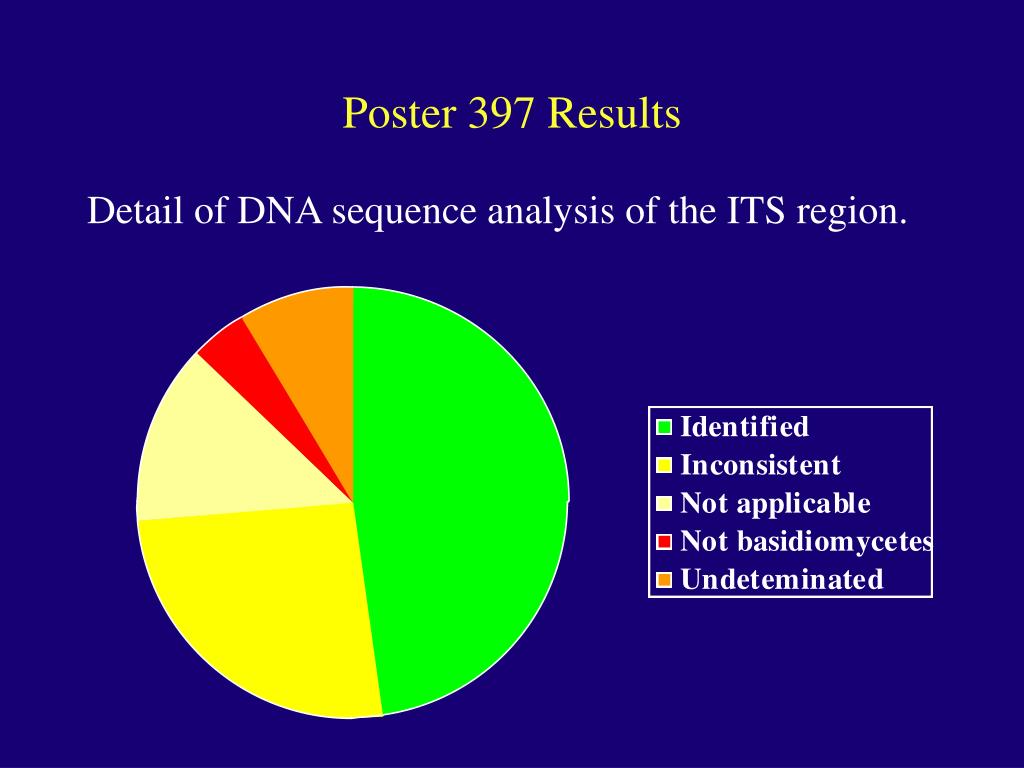 Poster 397 Results

Detail of DNA sequence analysis of the ITS region.

Identified
Inconsistent
Not applicable
Not basidiomycetes
Undeteminated